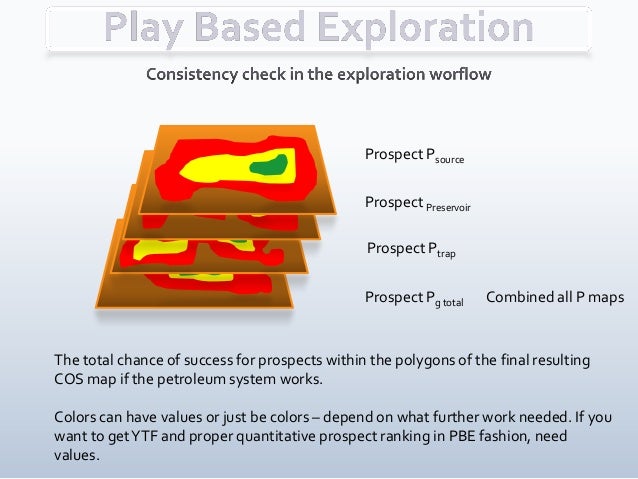 Play Based Exploration

Consistency check in the exploration worflow

Prospect $P_{source}$

Prospect $_{Preservoir}$

Prospect $P_{trap}$

Prospect $P_{g\ total}$ Combined all P maps

The total chance of success for prospects within the polygons of the final resulting COS map if the petroleum system works.

Colors can have values or just be colors – depend on what further work needed. If you want to get YTF and proper quantitative prospect ranking in PBE fashion, need values.